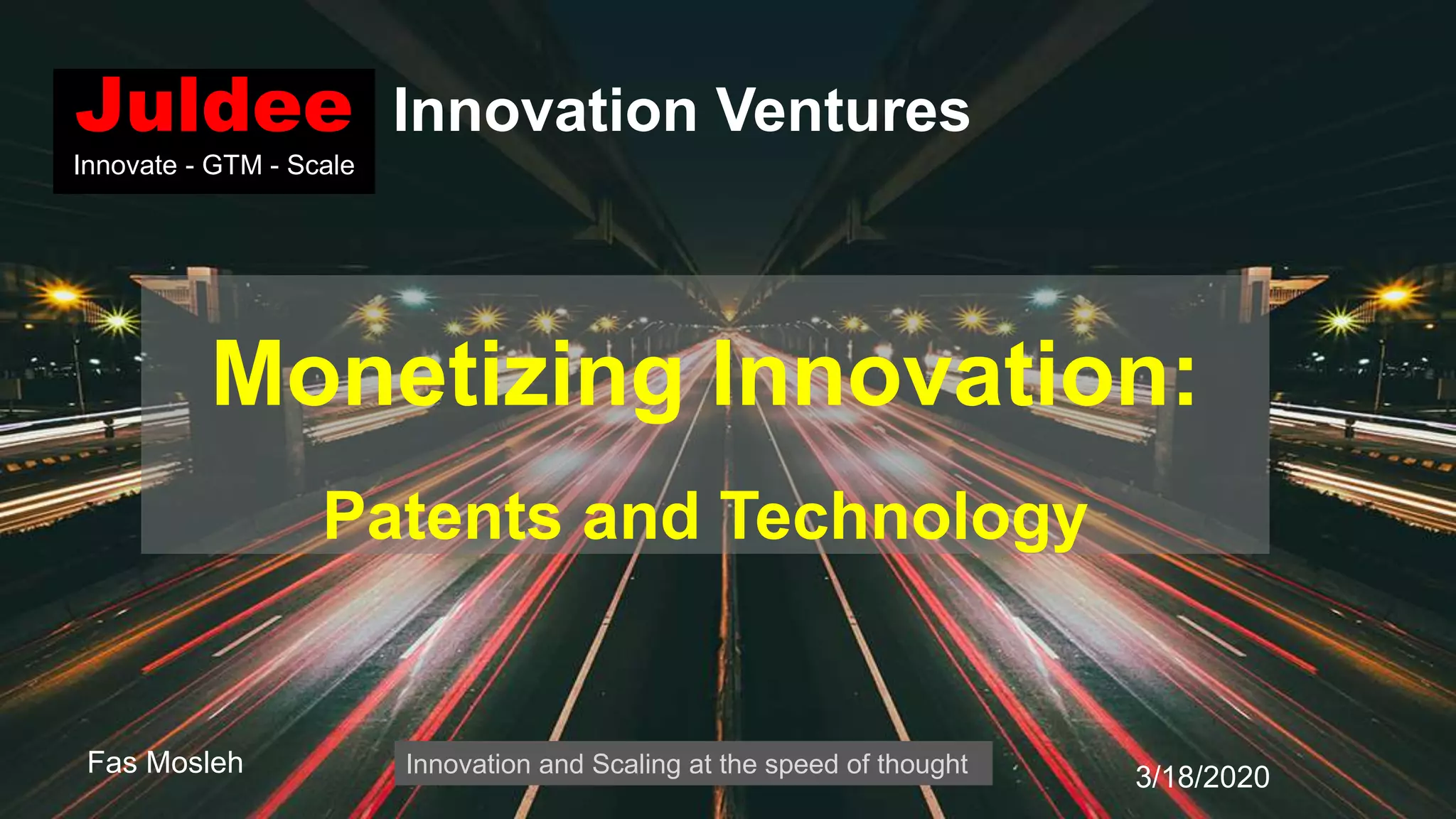 Juldee
Innovate - GTM - Scale

Innovation Ventures

Monetizing Innovation:

Patents and Technology

Fas Mosleh

Innovation and Scaling at the speed of thought

3/18/2020